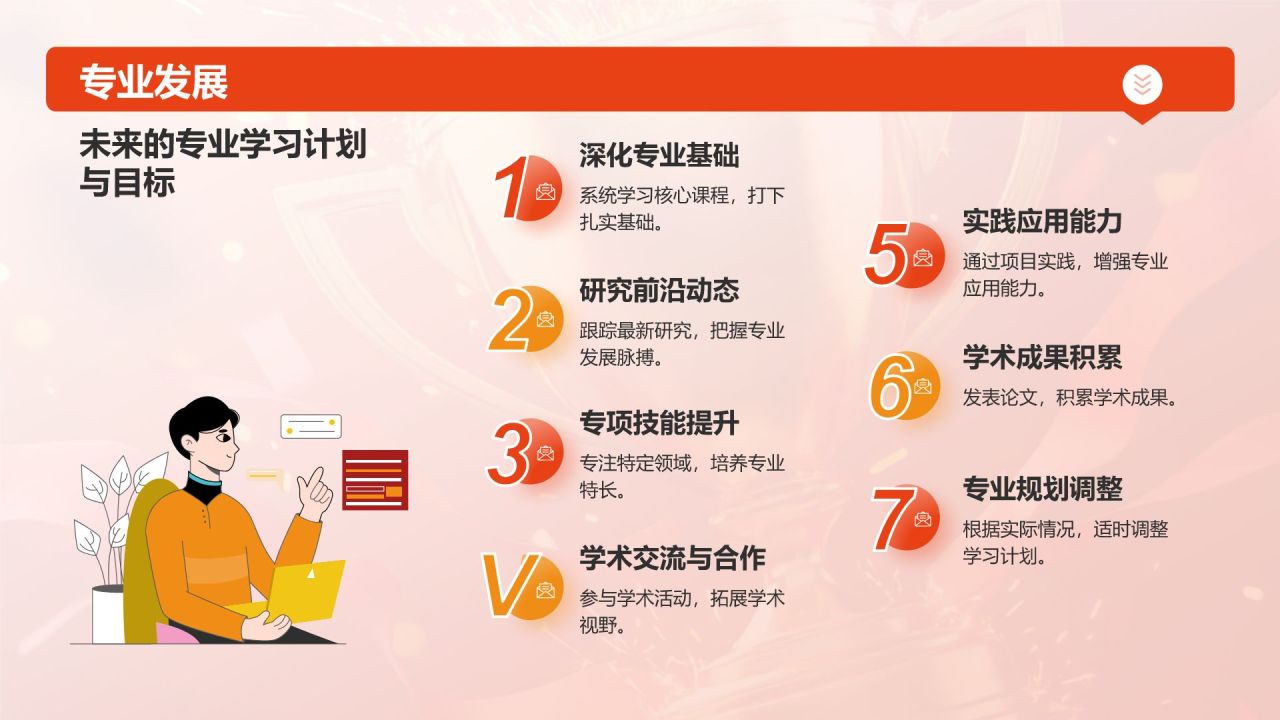 专业发展

未来的专业学习计划与目标

1 深化专业基础
系统学习核心课程，打下扎实基础。

2 研究前沿动态
跟踪最新研究，把握专业发展脉搏。

3 专项技能提升
专注特定领域，培养专业特长。

V 学术交流与合作
参与学术活动，拓展学术视野。

5 实践应用能力
通过项目实践，增强专业应用能力。

6 学术成果积累
发表论文，积累学术成果。

7 专业规划调整
根据实际情况，适时调整学习计划。